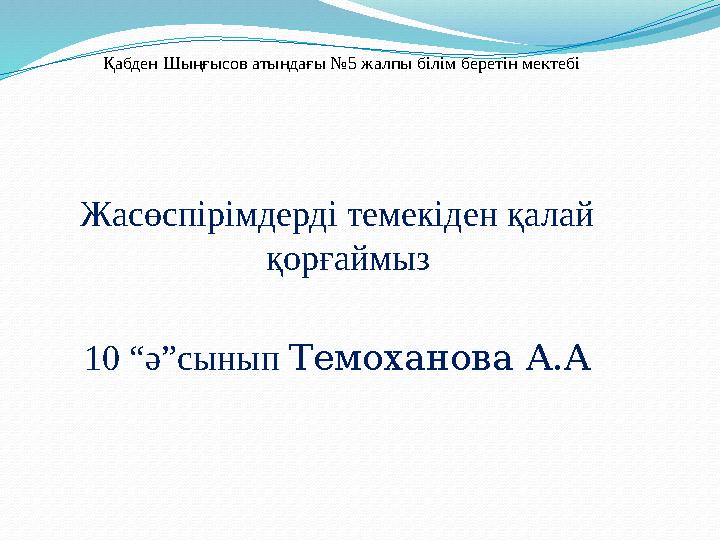 Қабден Шыңғысов атындағы №5 жалпы білім беретін мектебі

Жасөспірімдерді темекіден қалай қорғаймыз

10 “ә”сынып Темоханова А.А